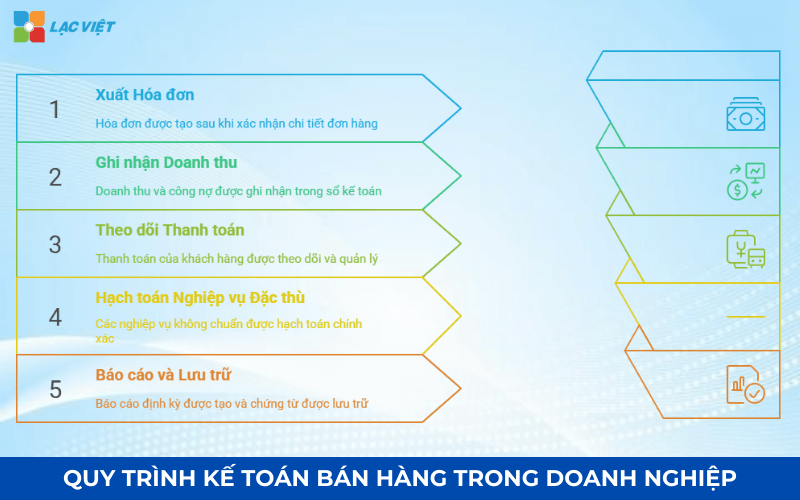 LẠC VIỆT

1
Xuất Hóa đơn
Hóa đơn được tạo sau khi xác nhận chi tiết đơn hàng

2
Ghi nhận Doanh thu
Doanh thu và công nợ được ghi nhận trong sổ kế toán

3
Theo dõi Thanh toán
Thanh toán của khách hàng được theo dõi và quản lý

4
Hạch toán Nghiệp vụ Đặc thù
Các nghiệp vụ không chuẩn được hạch toán chính xác

5
Báo cáo và Lưu trữ
Báo cáo định kỳ được tạo và chứng từ được lưu trữ

QUY TRÌNH KẾ TOÁN BÁN HÀNG TRONG DOANH NGHIỆP